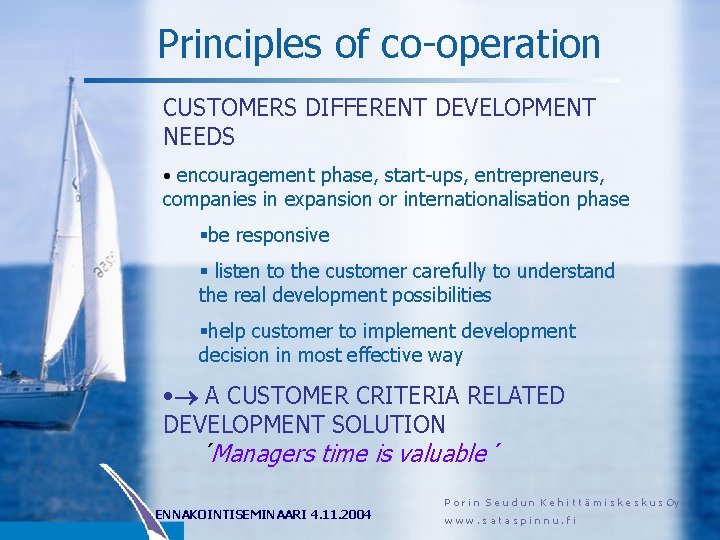 Principles of co-operation

CUSTOMERS DIFFERENT DEVELOPMENT NEEDS

• encouragement phase, start-ups, entrepreneurs, companies in expansion or internationalisation phase

▪be responsive

▪ listen to the customer carefully to understand the real development possibilities

▪help customer to implement development decision in most effective way

•→ A CUSTOMER CRITERIA RELATED DEVELOPMENT SOLUTION

´Managers time is valuable´

ENNAKOINTISEMINAARI 4.11.2004

Porin Seudun Kehittämiskeskus Oy

www.sataspinnu.fi